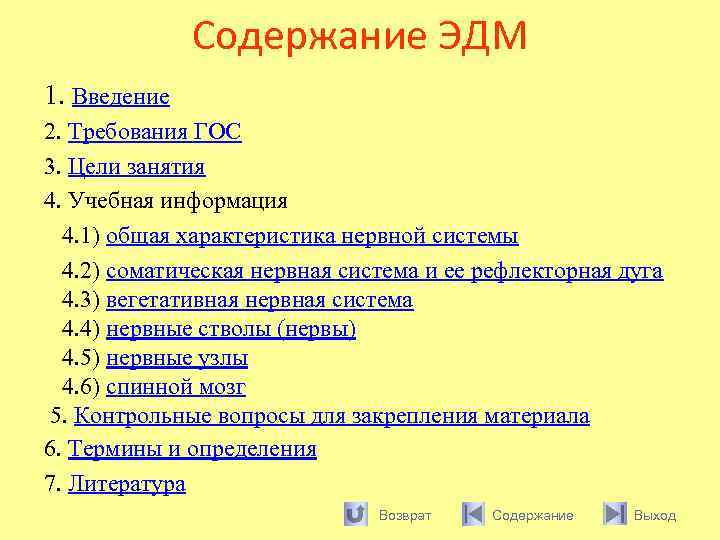 Содержание ЭДМ

1. Введение

2. Требования ГОС

3. Цели занятия

4. Учебная информация

4.1) общая характеристика нервной системы

4.2) соматическая нервная система и ее рефлекторная дуга

4.3) вегетативная нервная система

4.4) нервные стволы (нервы)

4.5) нервные узлы

4.6) спинной мозг

5. Контрольные вопросы для закрепления материала

6. Термины и определения

7. Литература

Возврат Содержание Выход